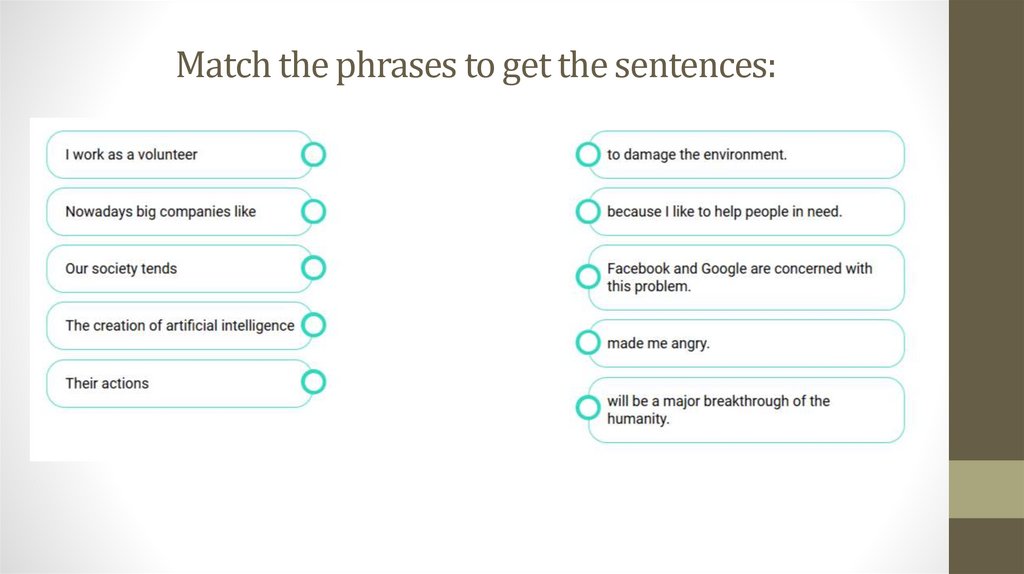 Match the phrases to get the sentences:

I work as a volunteer

Nowadays big companies like

Our society tends

The creation of artificial intelligence

Their actions

to damage the environment.

because I like to help people in need.

Facebook and Google are concerned with this problem.

made me angry.

will be a major breakthrough of the humanity.